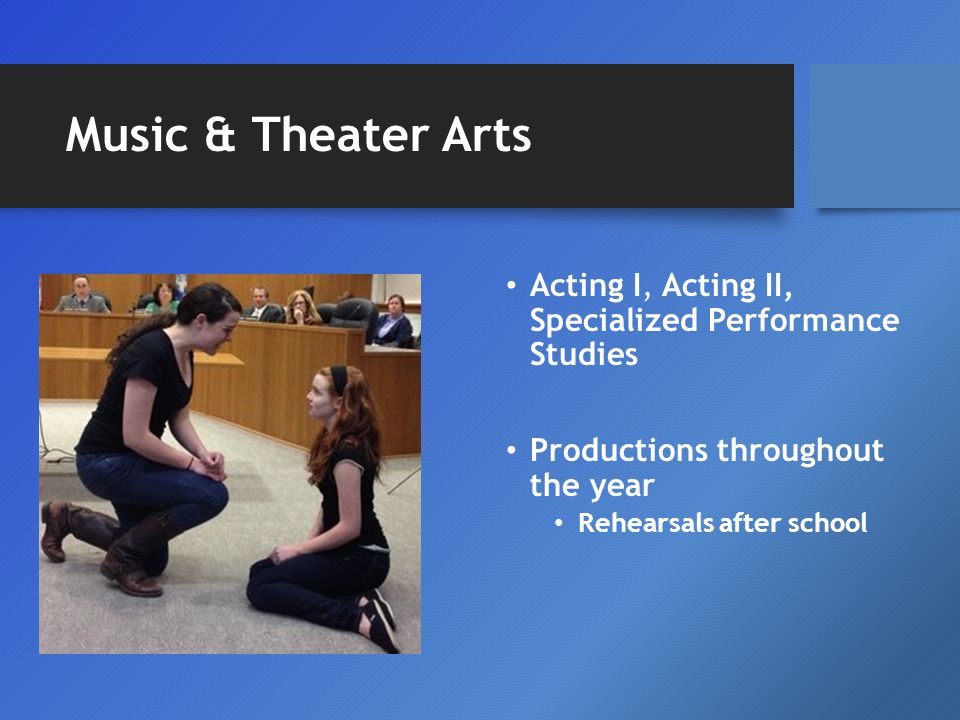 Music & Theater Arts

• Acting I, Acting II, Specialized Performance Studies

• Productions throughout the year
  • Rehearsals after school